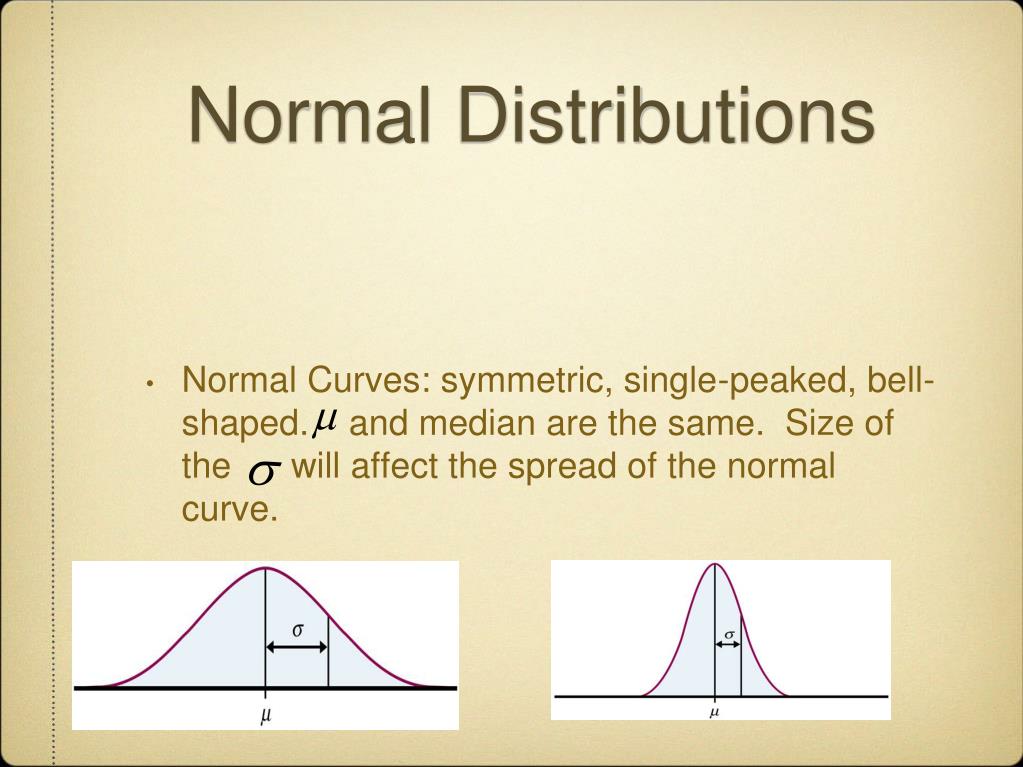 Normal Distributions

• Normal Curves: symmetric, single-peaked, bell-shaped. $\mu$ and median are the same. Size of the $\sigma$ will affect the spread of the normal curve.

$\sigma$
$\mu$

$\sigma$
$\mu$